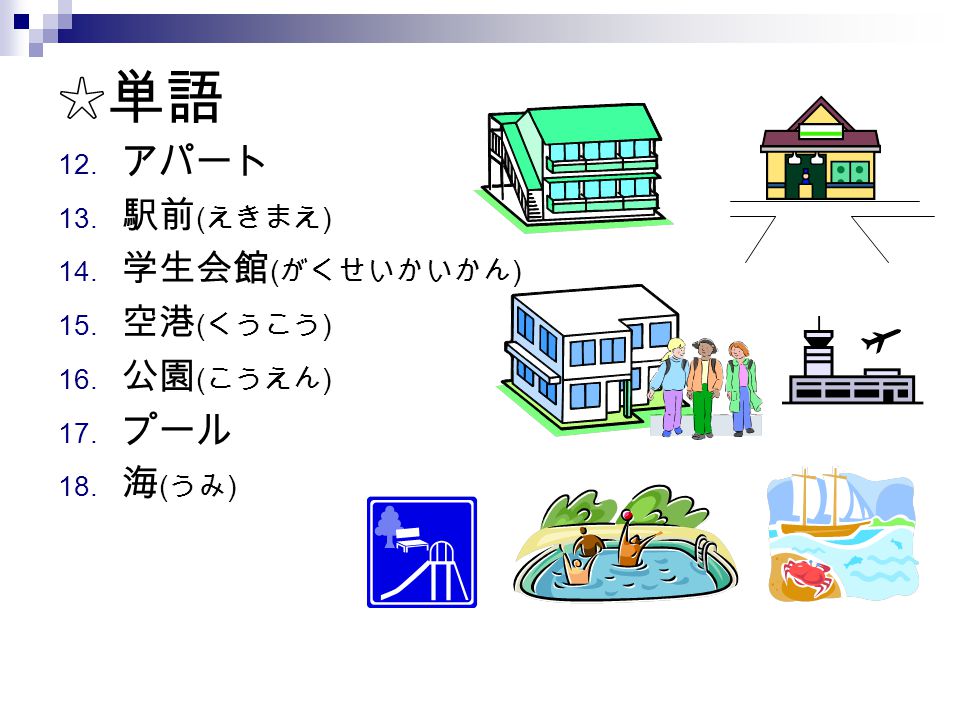 ☆単語

12. アパート
13. 駅前(えきまえ)
14. 学生会館(がくせいかいかん)
15. 空港(くうこう)
16. 公園(こうえん)
17. プール
18. 海(うみ)